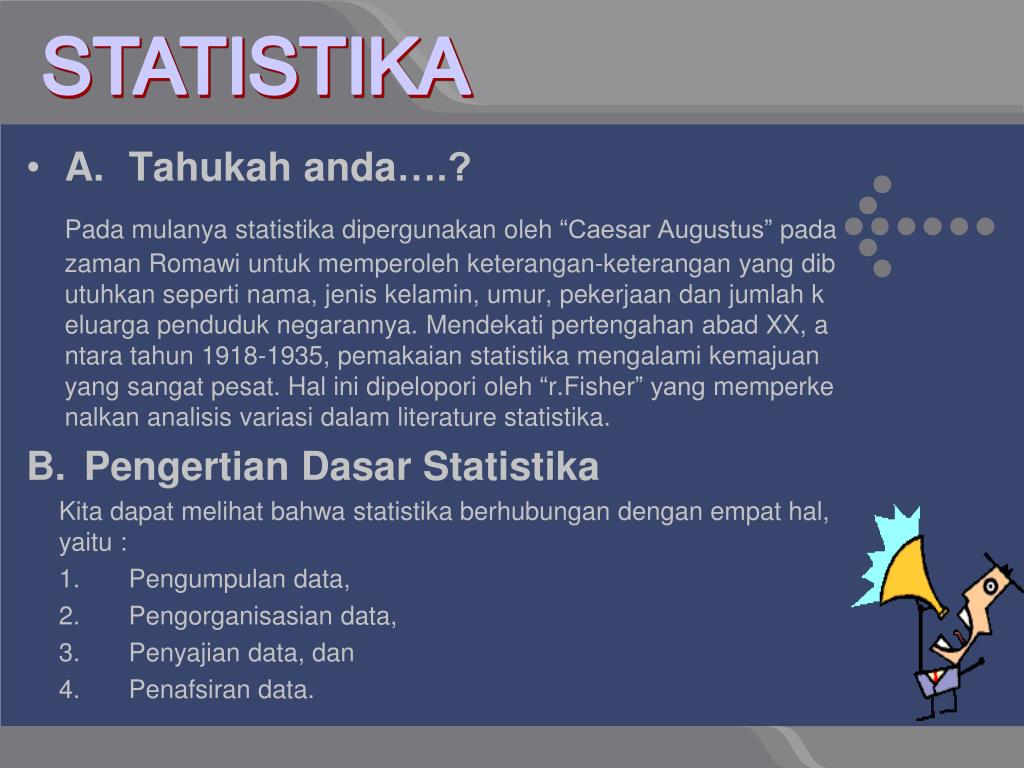 STATISTIKA

• A. Tahukah anda….?

Pada mulanya statistika dipergunakan oleh “Caesar Augustus” pada zaman Romawi untuk memperoleh keterangan-keterangan yang dib utuhkan seperti nama, jenis kelamin, umur, pekerjaan dan jumlah k eluarga penduduk negarannya. Mendekati pertengahan abad XX, a ntara tahun 1918-1935, pemakaian statistika mengalami kemajuan yang sangat pesat. Hal ini dipelopori oleh “r.Fisher” yang memperke nalkan analisis variasi dalam literature statistika.

B. Pengertian Dasar Statistika

Kita dapat melihat bahwa statistika berhubungan dengan empat hal, yaitu :

1. Pengumpulan data,
2. Pengorganisasian data,
3. Penyajian data, dan
4. Penafsiran data.